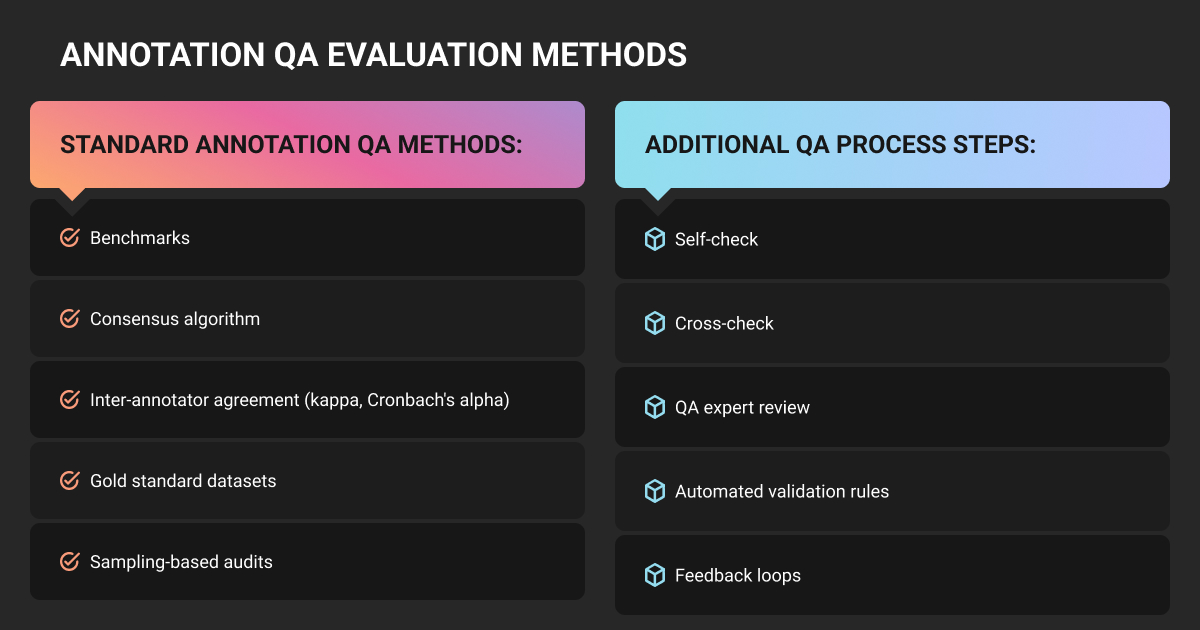 ANNOTATION QA EVALUATION METHODS

STANDARD ANNOTATION QA METHODS:

Benchmarks

Consensus algorithm

Inter-annotator agreement (kappa, Cronbach's alpha)

Gold standard datasets

Sampling-based audits

ADDITIONAL QA PROCESS STEPS:

Self-check

Cross-check

QA expert review

Automated validation rules

Feedback loops